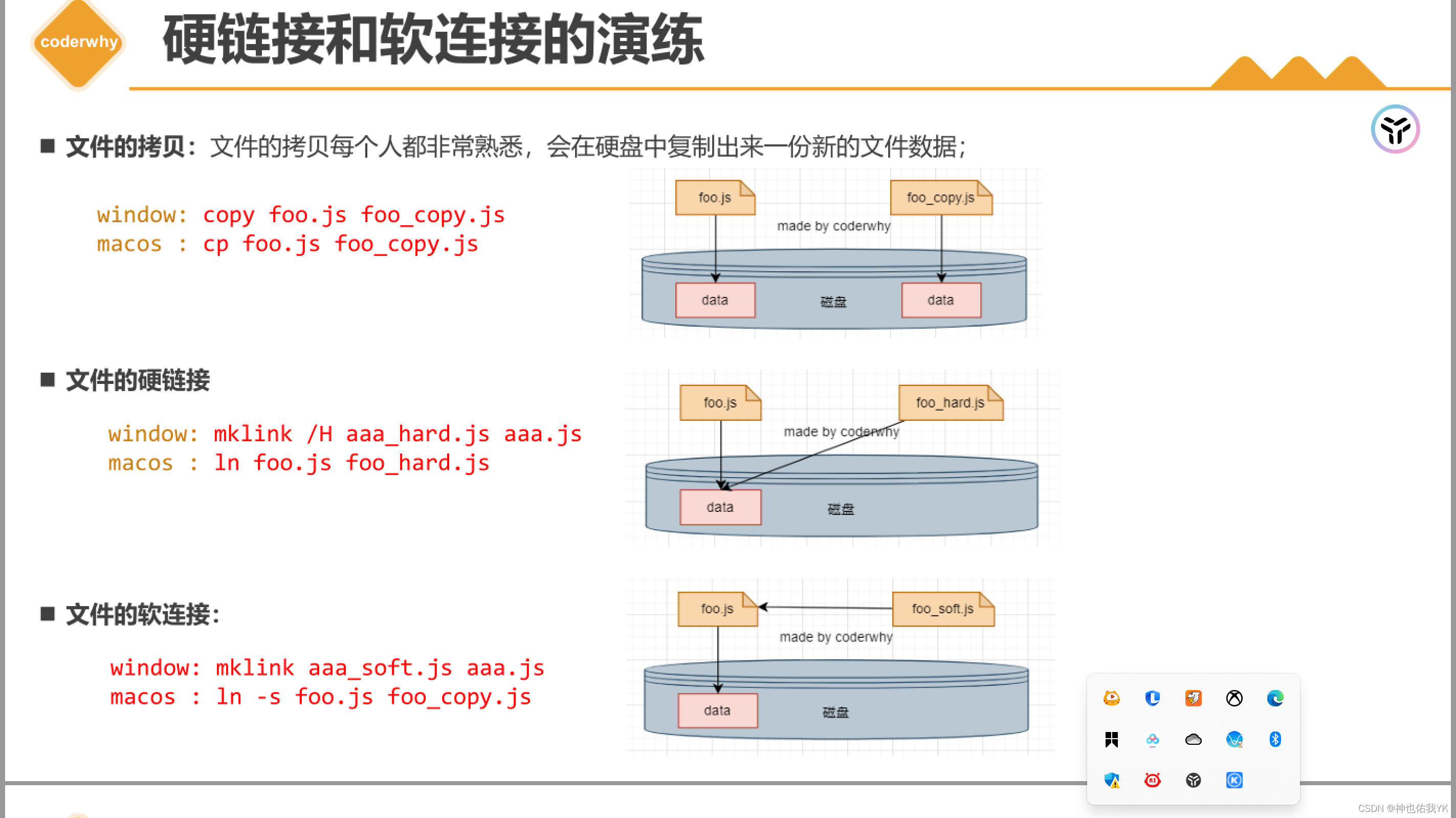 coderwhy

硬链接和软连接的演练

■ 文件的拷贝：文件的拷贝每个人都非常熟悉，会在硬盘中复制出来一份新的文件数据；

window: copy foo.js foo_copy.js
macos : cp foo.js foo_copy.js

foo.js
foo_copy.js
made by coderwhy
data
磁盘
data

■ 文件的硬链接

window: mklink /H aaa_hard.js aaa.js
macos : ln foo.js foo_hard.js

foo.js
foo_hard.js
made by coderwhy
data
磁盘

■ 文件的软连接：

window: mklink aaa_soft.js aaa.js
macos : ln -s foo.js foo_copy.js

foo.js
foo_soft.js
made by coderwhy
data
磁盘

CSDN @神也佑我YK